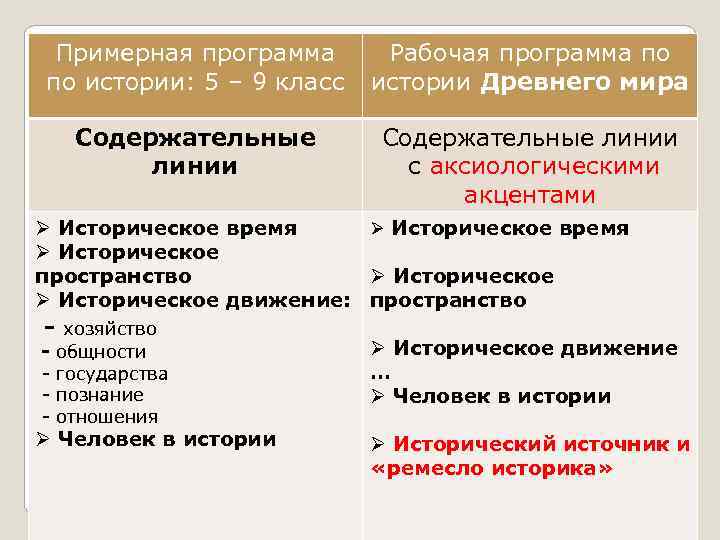 | Примерная программа по истории: 5 – 9 класс | Рабочая программа по истории Древнего мира |
|---|---|
| Содержательные линии | Содержательные линии с аксиологическими акцентами |
| ➢ Историческое время ➢ Историческое пространство ➢ Историческое движение: - хозяйство - общности - государства - познание - отношения ➢ Человек в истории | ➢ Историческое время ➢ Историческое пространство ➢ Историческое движение … ➢ Человек в истории ➢ Исторический источник и «ремесло историка» |